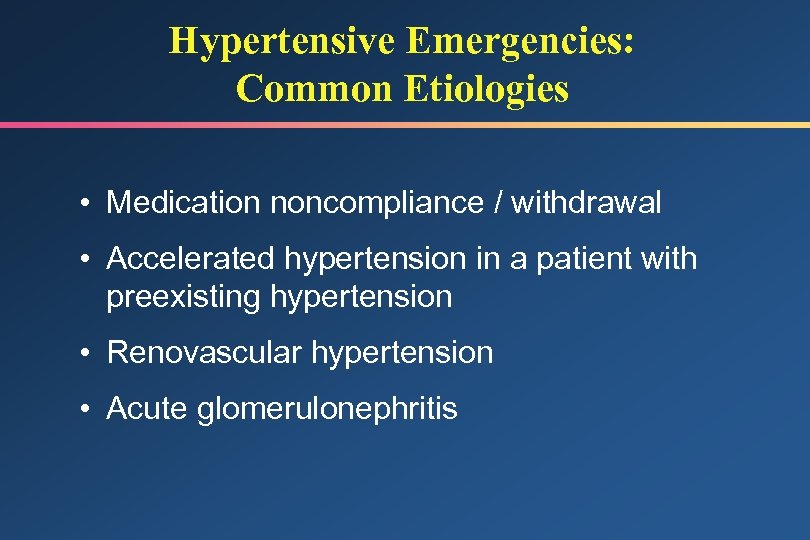 Hypertensive Emergencies:
Common Etiologies

• Medication noncompliance / withdrawal

• Accelerated hypertension in a patient with preexisting hypertension

• Renovascular hypertension

• Acute glomerulonephritis